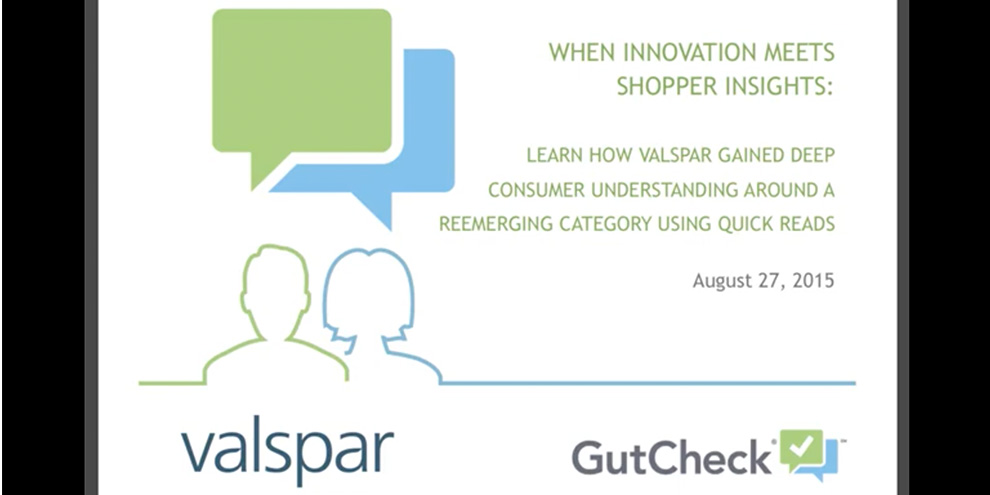 WHEN INNOVATION MEETS SHOPPER INSIGHTS:

LEARN HOW VALSPAR GAINED DEEP CONSUMER UNDERSTANDING AROUND A REEMERGING CATEGORY USING QUICK READS

August 27, 2015

valspar

GutCheck